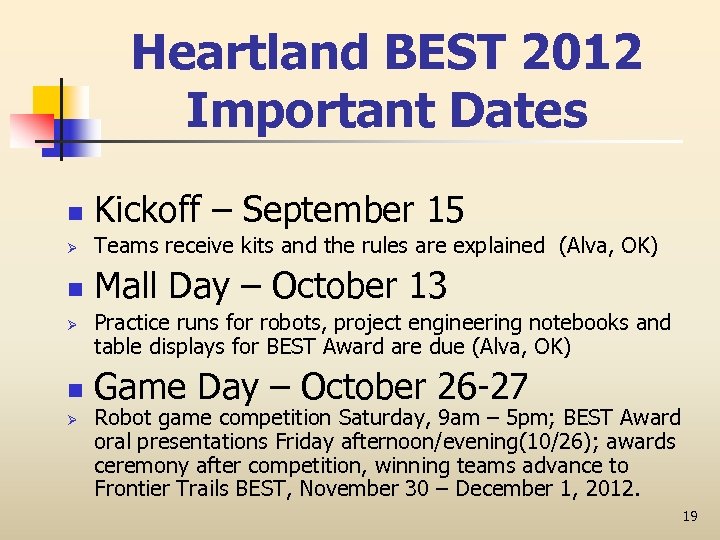 Heartland BEST 2012
Important Dates

Kickoff – September 15

Teams receive kits and the rules are explained (Alva, OK)

Mall Day – October 13

Practice runs for robots, project engineering notebooks and table displays for BEST Award are due (Alva, OK)

Game Day – October 26-27

Robot game competition Saturday, 9am – 5pm; BEST Award oral presentations Friday afternoon/evening(10/26); awards ceremony after competition, winning teams advance to Frontier Trails BEST, November 30 – December 1, 2012.

19